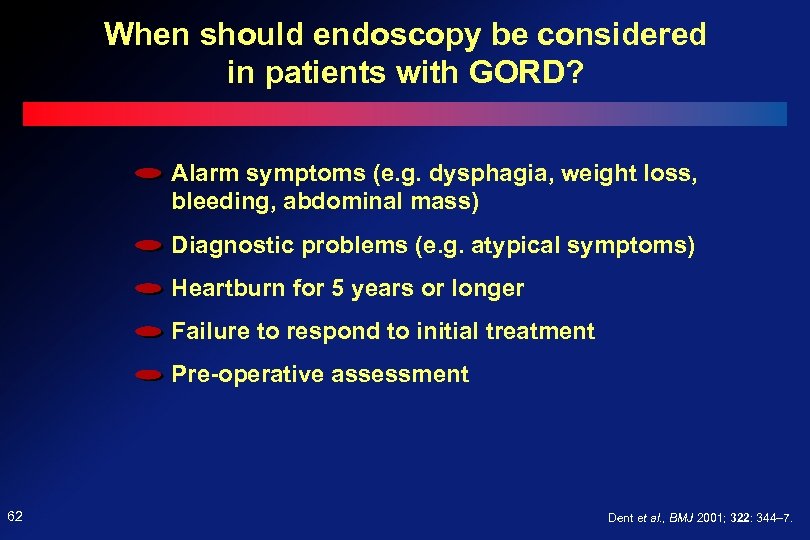 When should endoscopy be considered in patients with GORD?

Alarm symptoms (e.g. dysphagia, weight loss, bleeding, abdominal mass)

Diagnostic problems (e.g. atypical symptoms)

Heartburn for 5 years or longer

Failure to respond to initial treatment

Pre-operative assessment

62

Dent et al., BMJ 2001; 322: 344–7.